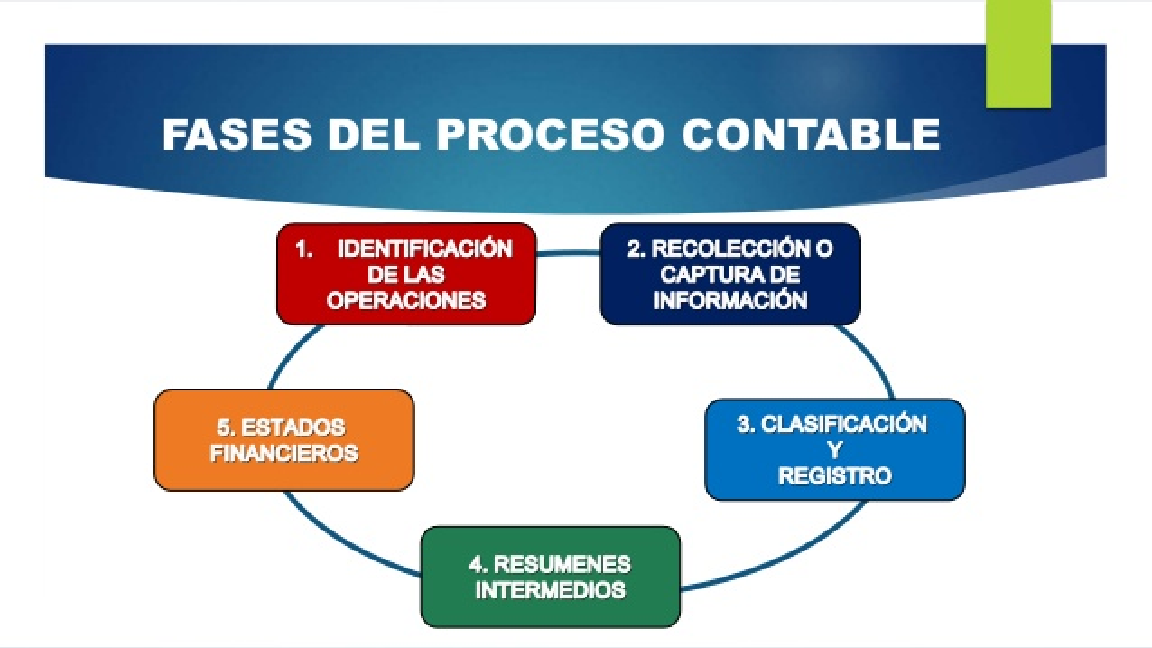 FASES DEL PROCESO CONTABLE

1. IDENTIFICACIÓN DE LAS OPERACIONES

2. RECOLECCIÓN O CAPTURA DE INFORMACIÓN

3. CLASIFICACIÓN Y REGISTRO

4. RESUMENES INTERMEDIOS

5. ESTADOS FINANCIEROS